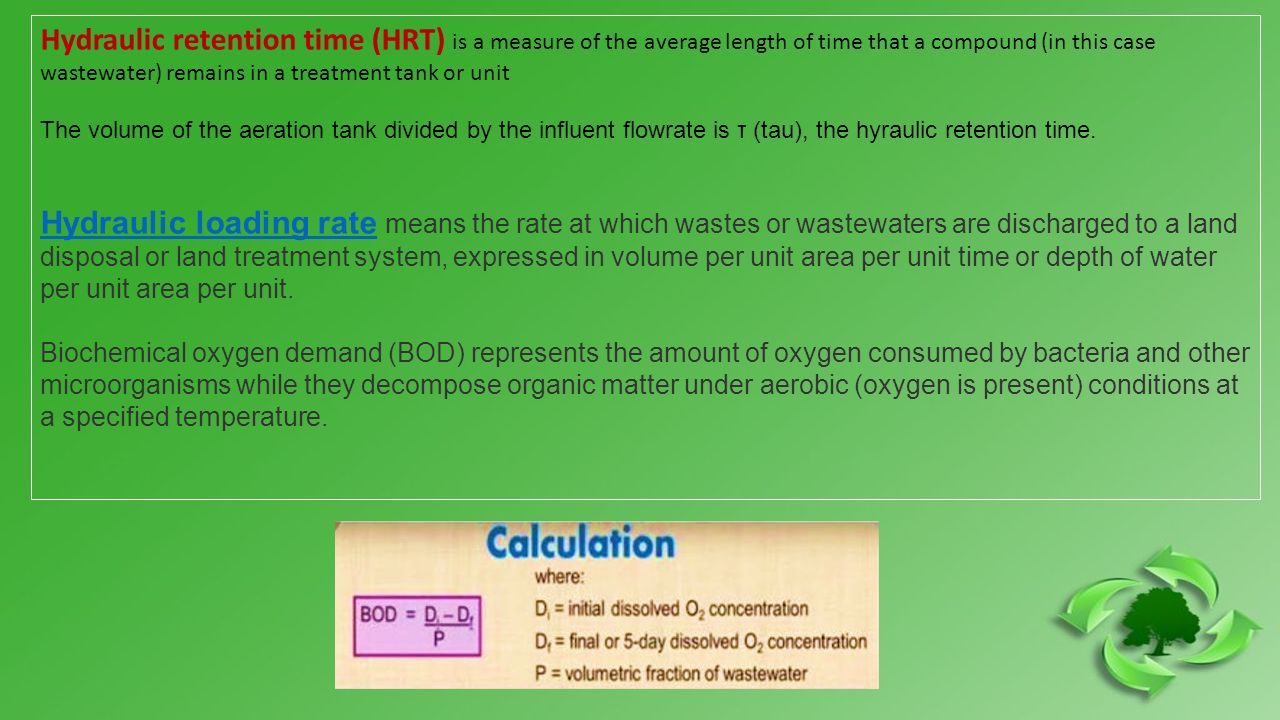 Hydraulic retention time (HRT) is a measure of the average length of time that a compound (in this case wastewater) remains in a treatment tank or unit

The volume of the aeration tank divided by the influent flowrate is τ (tau), the hyraulic retention time.

Hydraulic loading rate means the rate at which wastes or wastewaters are discharged to a land disposal or land treatment system, expressed in volume per unit area per unit time or depth of water per unit area per unit.

Biochemical oxygen demand (BOD) represents the amount of oxygen consumed by bacteria and other microorganisms while they decompose organic matter under aerobic (oxygen is present) conditions at a specified temperature.

Calculation

$BOD = \frac{D_i - D_f}{P}$

where:
$D_i$ = initial dissolved $O_2$ concentration
$D_f$ = final or 5-day dissolved $O_2$ concentration
P = volumetric fraction of wastewater